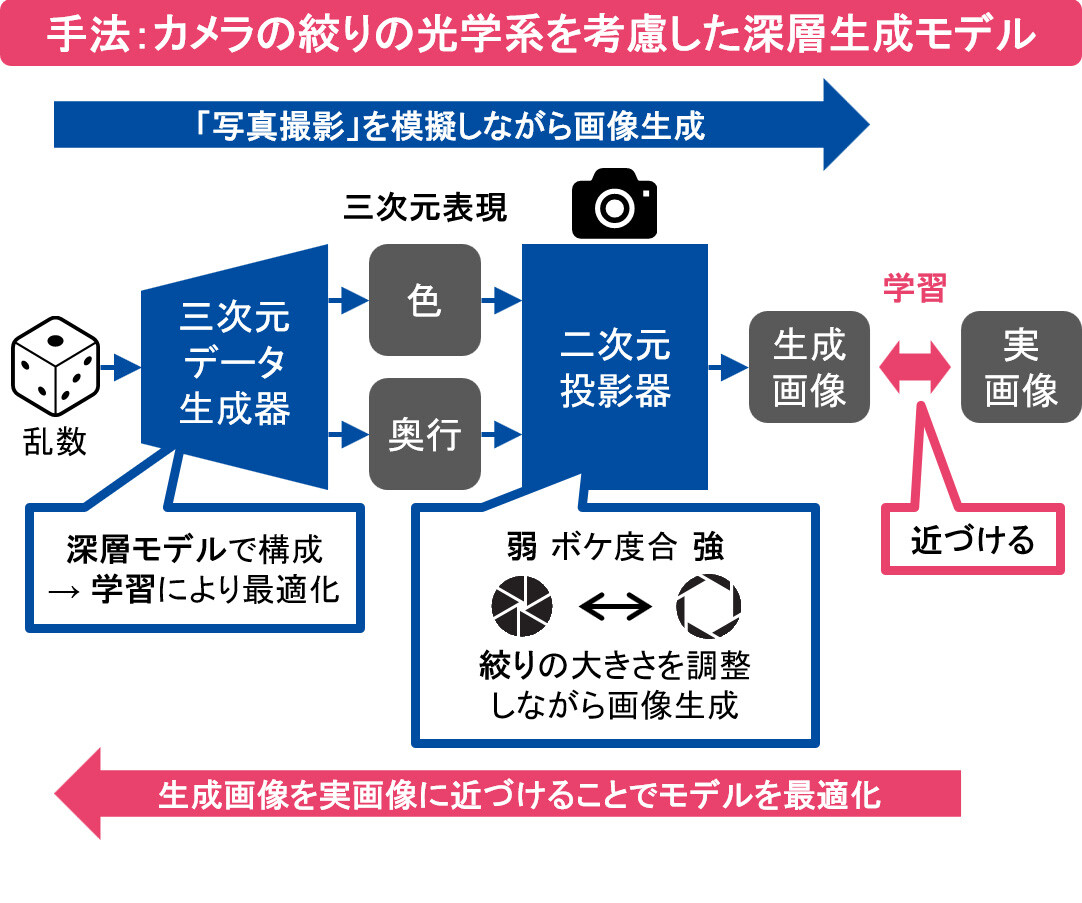 手法:カメラの絞りの光学系を考慮した深層生成モデル

「写真撮影」を模擬しながら画像生成

三次元表現

乱数

三次元データ生成器

色

奥行

二次元投影器

生成画像

学習

実画像

深層モデルで構成
→ 学習により最適化

弱 ボケ度合 強

絞りの大きさを調整しながら画像生成

近づける

生成画像を実画像に近づけることでモデルを最適化